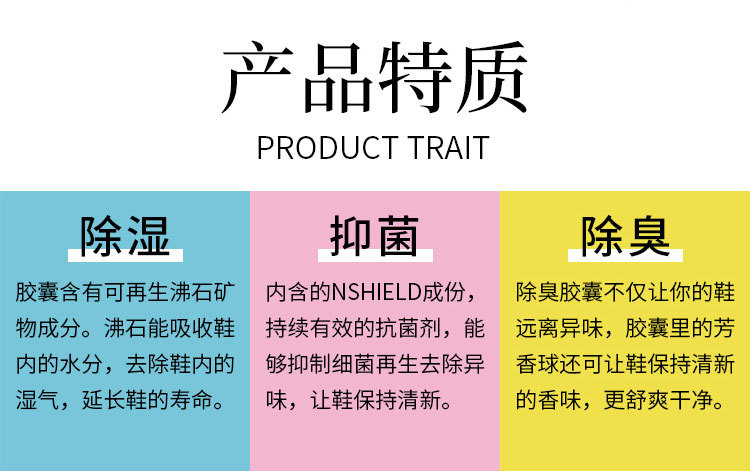 产品特质

PRODUCT TRAIT

除湿

胶囊含有可再生沸石矿物成分。沸石能吸收鞋内的水分，去除鞋内的湿气，延长鞋的寿命。

抑菌

内含的NSHIELD成份，持续有效的抗菌剂，能够抑制细菌再生去除异味，让鞋保持清新。

除臭

除臭胶囊不仅让你的鞋远离异味，胶囊里的芳香球还可让鞋保持清新的香味，更舒爽干净。